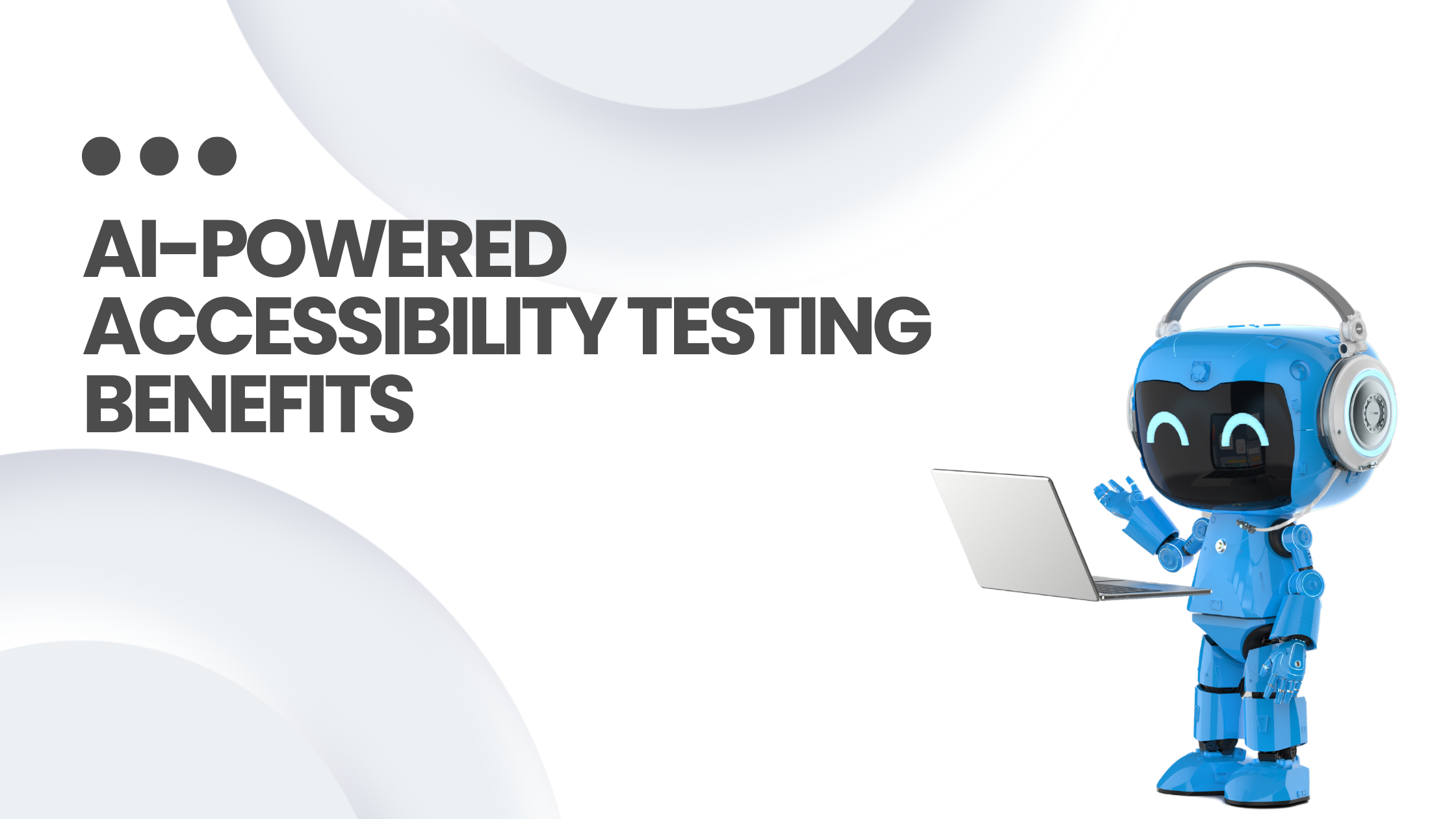 AI-POWERED ACCESSIBILITY TESTING BENEFITS